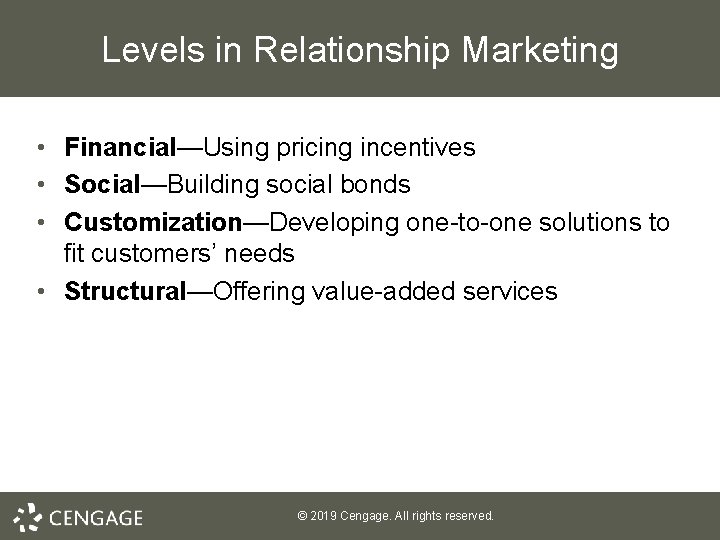 Levels in Relationship Marketing

• Financial—Using pricing incentives
• Social—Building social bonds
• Customization—Developing one-to-one solutions to fit customers' needs
• Structural—Offering value-added services

CENGAGE

© 2019 Cengage. All rights reserved.